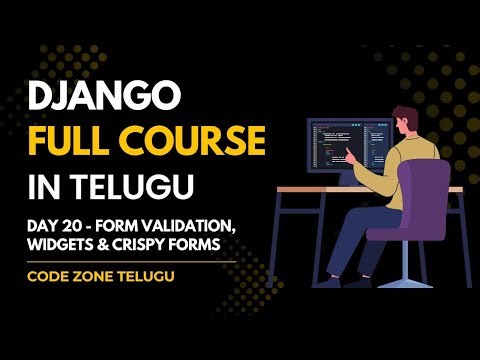 DJANGO
FULL COURSE
IN TELUGU

DAY 20 - FORM VALIDATION, WIDGETS & CRISPY FORMS

CODE ZONE TELUGU